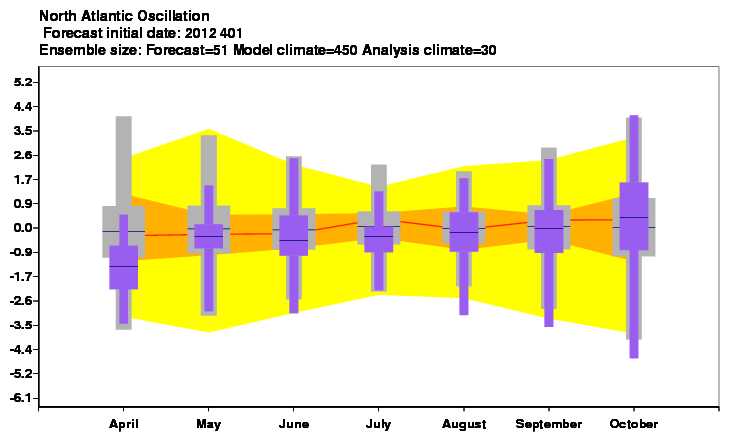 North Atlantic Oscillation
Forecast initial date: 2012 401
Ensemble size: Forecast=51 Model climate=450 Analysis climate=30

5.2
4.4
3.5
2.6
1.7
0.9
0.0
-0.9
-1.7
-2.6
-3.5
-4.4
-5.2
-6.1

April
May
June
July
August
September
October